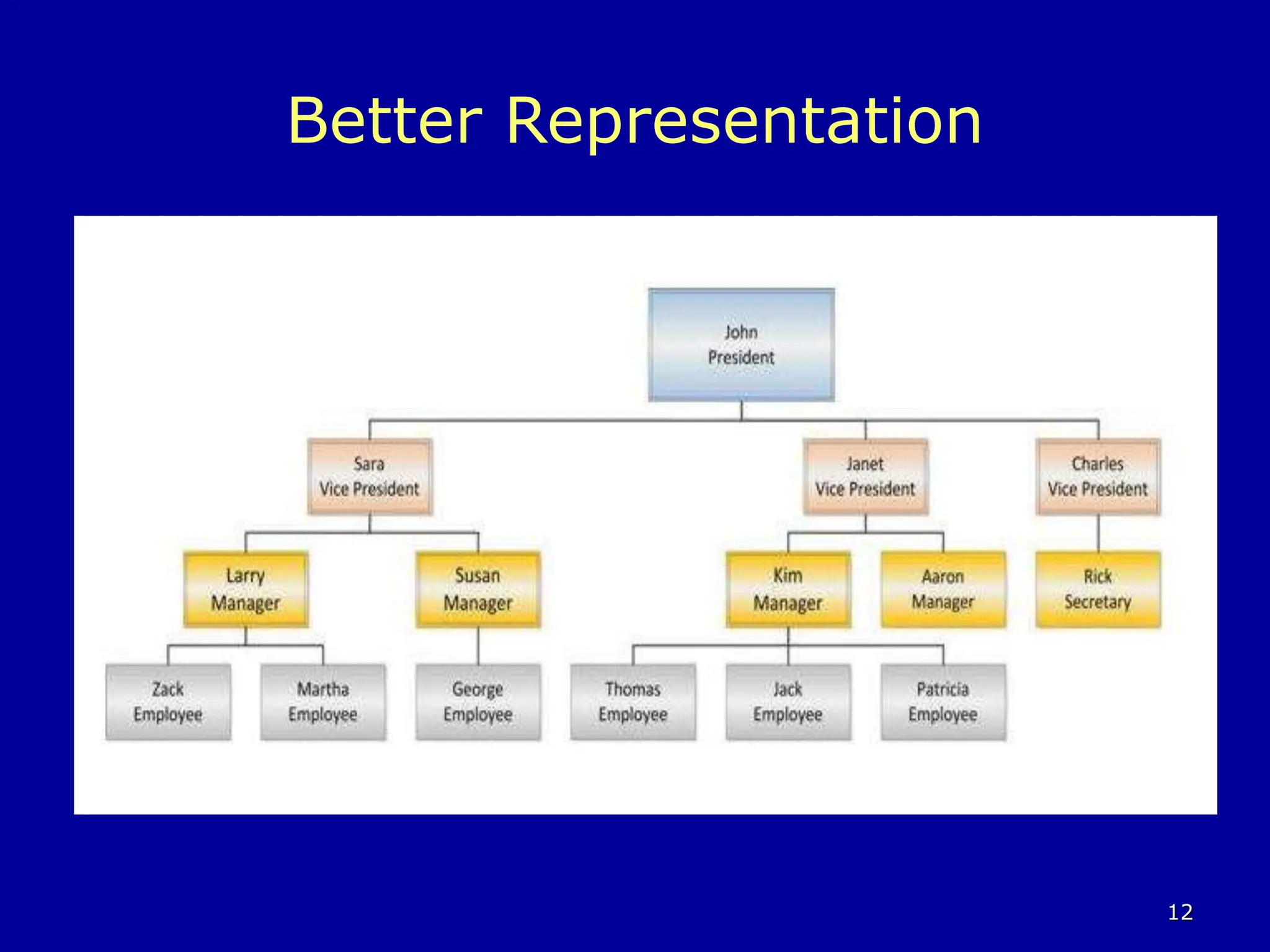 Better Representation

John
President

Sara
Vice President

Janet
Vice President

Charles
Vice President

Larry
Manager

Susan
Manager

Kim
Manager

Aaron
Manager

Rick
Secretary

Zack
Employee

Martha
Employee

George
Employee

Thomas
Employee

Jack
Employee

Patricia
Employee

12